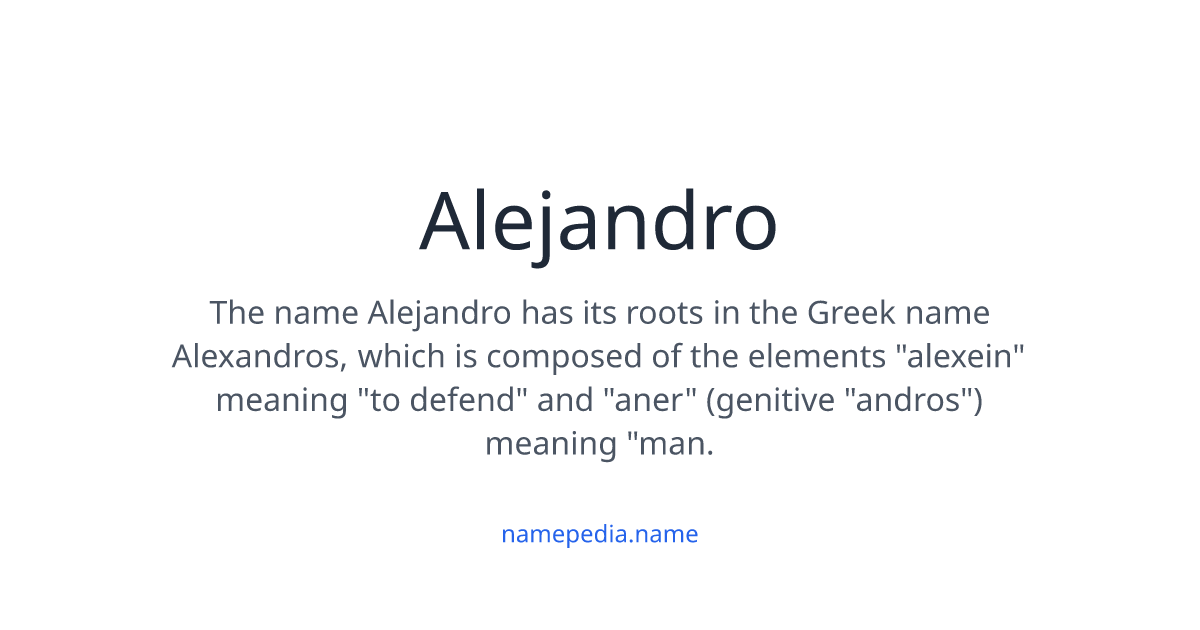 Alejandro

The name Alejandro has its roots in the Greek name Alexandros, which is composed of the elements "alexein" meaning "to defend" and "aner" (genitive "andros") meaning "man.

namepedia.name